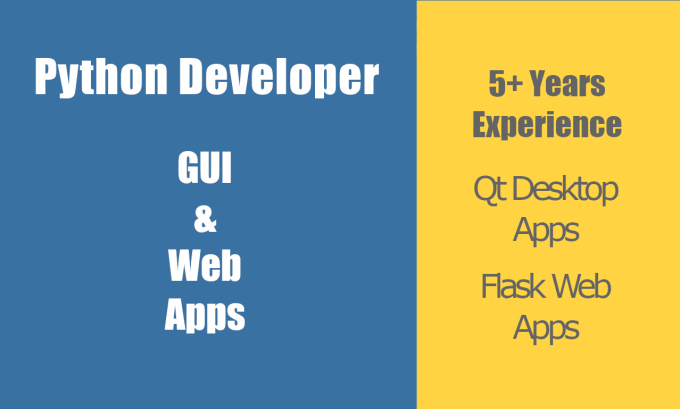 Python Developer

GUI
&
Web
Apps

5+ Years
Experience

Qt Desktop
Apps

Flask Web
Apps